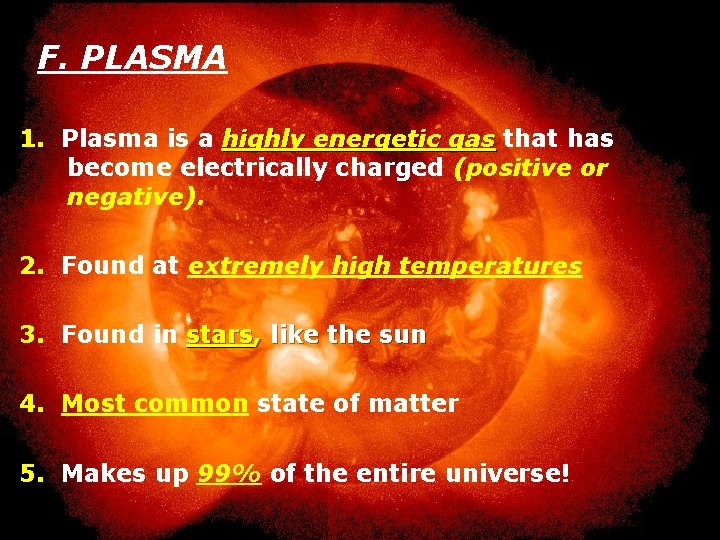 F. PLASMA

1. Plasma is a highly energetic gas that has become electrically charged (positive or negative).

2. Found at extremely high temperatures

3. Found in stars, like the sun

4. Most common state of matter

5. Makes up 99% of the entire universe!